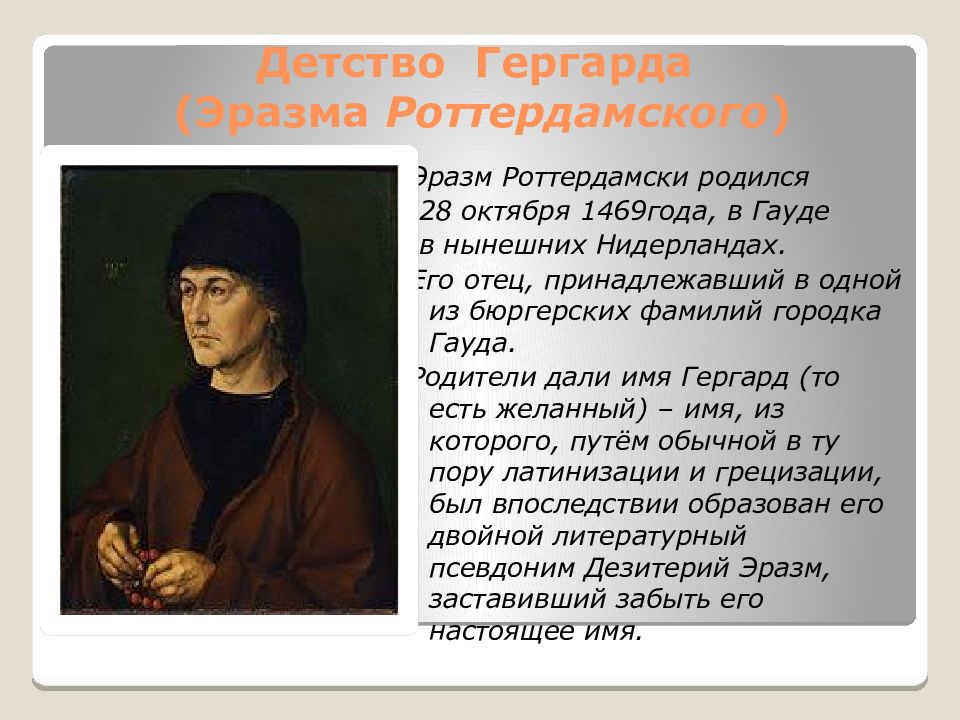 Детство Гергарда (Эразма Роттердамского)

Эразм Роттердамски родился 28 октября 1469года, в Гауде в нынешних Нидерландах.

Его отец, принадлежавший в одной из бюргерских фамилий городка Гауда.

Родители дали имя Гергард (то есть желанный) – имя, из которого, путём обычной в ту пору латинизации и грецизации, был впоследствии образован его двойной литературный псевдоним Дезитерий Эразм, заставивший забыть его настоящее имя.